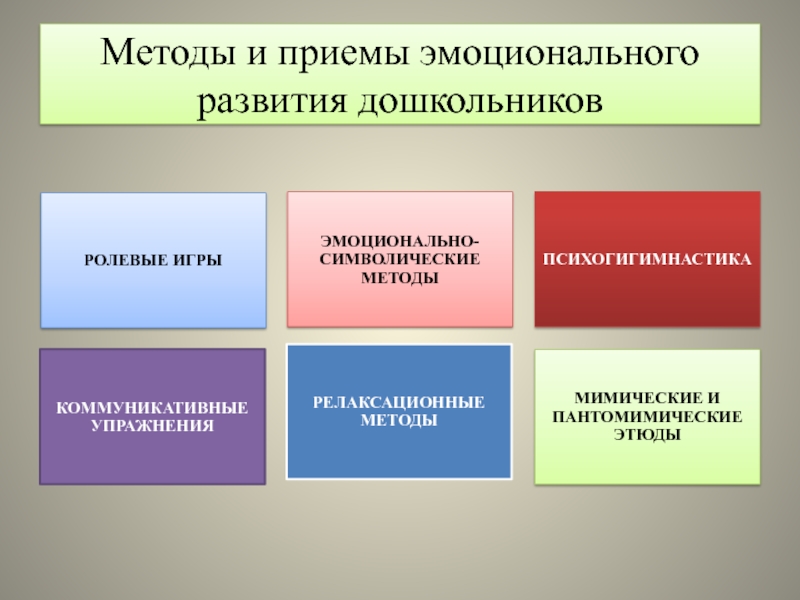 Методы и приемы эмоционального развития дошкольников

РОЛЕВЫЕ ИГРЫ

ЭМОЦИОНАЛЬНО-СИМВОЛИЧЕСКИЕ МЕТОДЫ

ПСИХОГИГИМНАСТИКА

КОММУНИКАТИВНЫЕ УПРАЖНЕНИЯ

РЕЛАКСАЦИОННЫЕ МЕТОДЫ

МИМИЧЕСКИЕ И ПАНТОМИМИЧЕСКИЕ ЭТЮДЫ